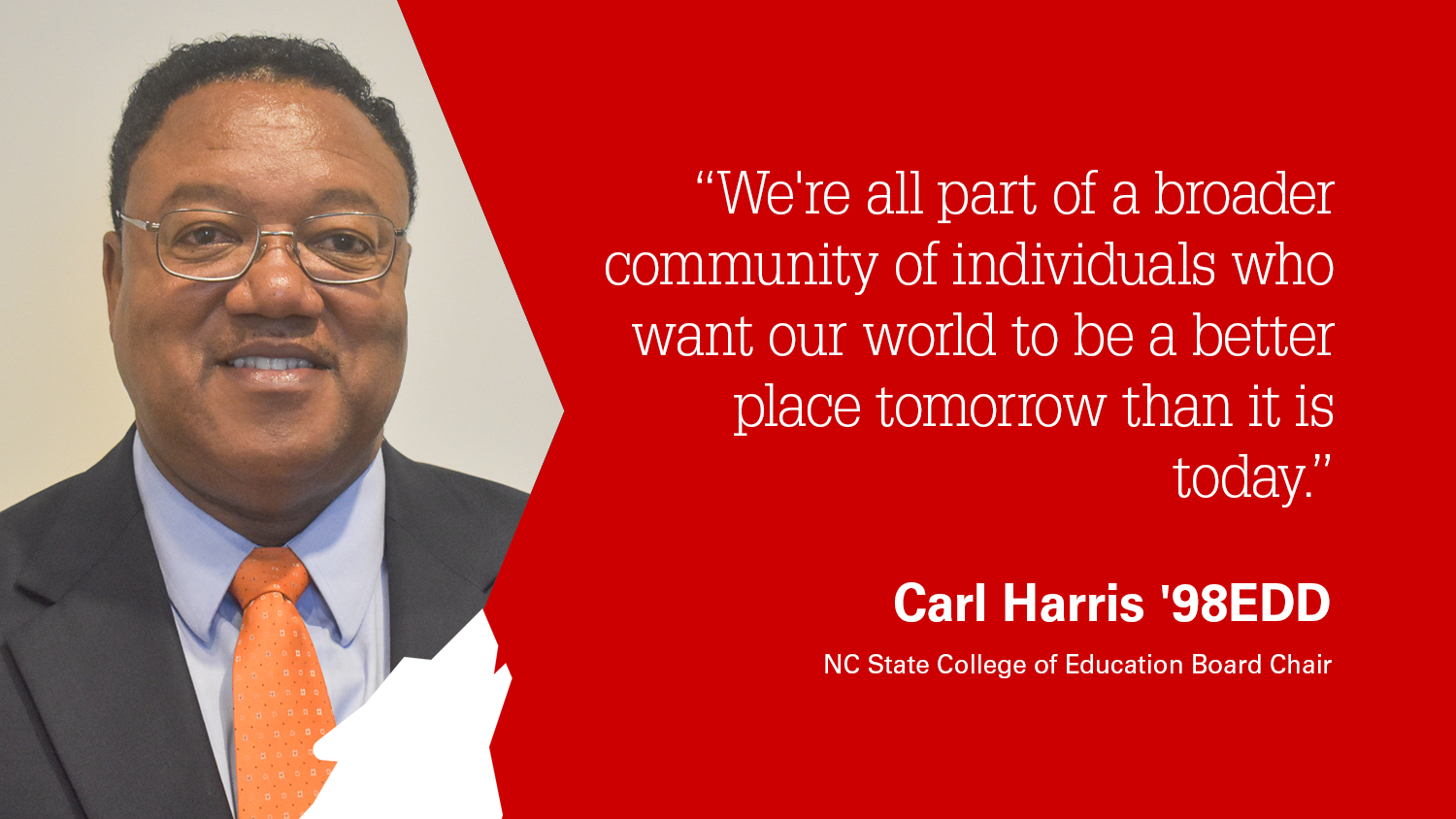 “We're all part of a broader community of individuals who want our world to be a better place tomorrow than it is today.”

Carl Harris '98EDD

NC State College of Education Board Chair